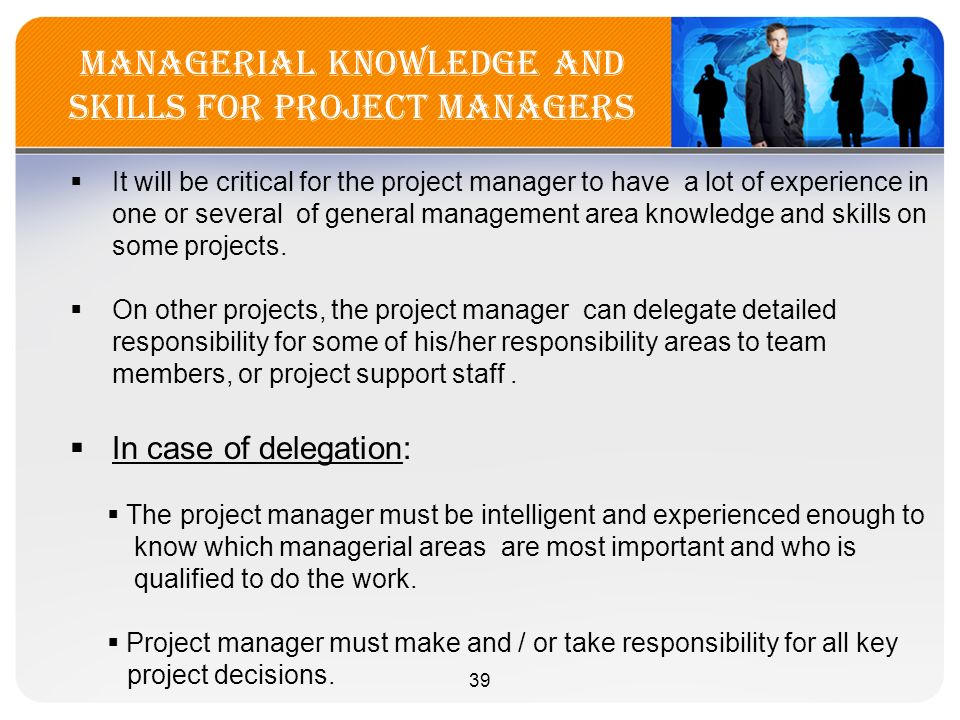 MANAGERIAL KNOWLEDGE AND SKILLS FOR PROJECT MANAGERS

▪ It will be critical for the project manager to have a lot of experience in one or several of general management area knowledge and skills on some projects.

▪ On other projects, the project manager can delegate detailed responsibility for some of his/her responsibility areas to team members, or project support staff .

▪ In case of delegation:

▪ The project manager must be intelligent and experienced enough to know which managerial areas are most important and who is qualified to do the work.

▪ Project manager must make and / or take responsibility for all key project decisions.

39